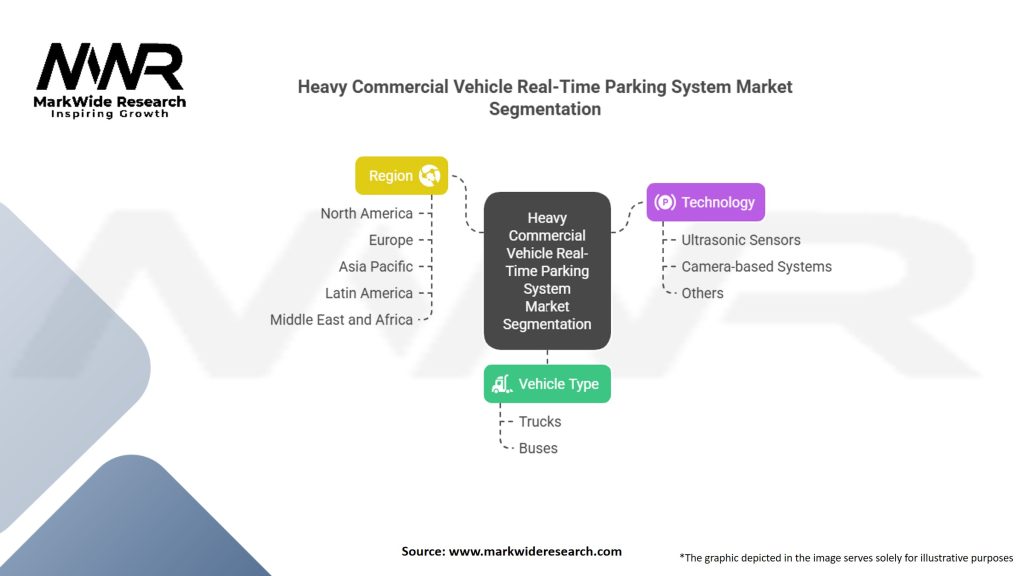 MWR
MarkWide Research
Inspiring Growth

Heavy Commercial Vehicle Real-Time Parking System Market Segmentation

Region
North America
Europe
Asia Pacific
Latin America
Middle East and Africa

Heavy Commercial Vehicle Real-Time Parking System Market Segmentation

Technology
Ultrasonic Sensors
Camera-based Systems
Others

Vehicle Type
Trucks
Buses

Source: www.markwideresearch.com

*The graphic depicted in the image serves solely for illustrative purposes